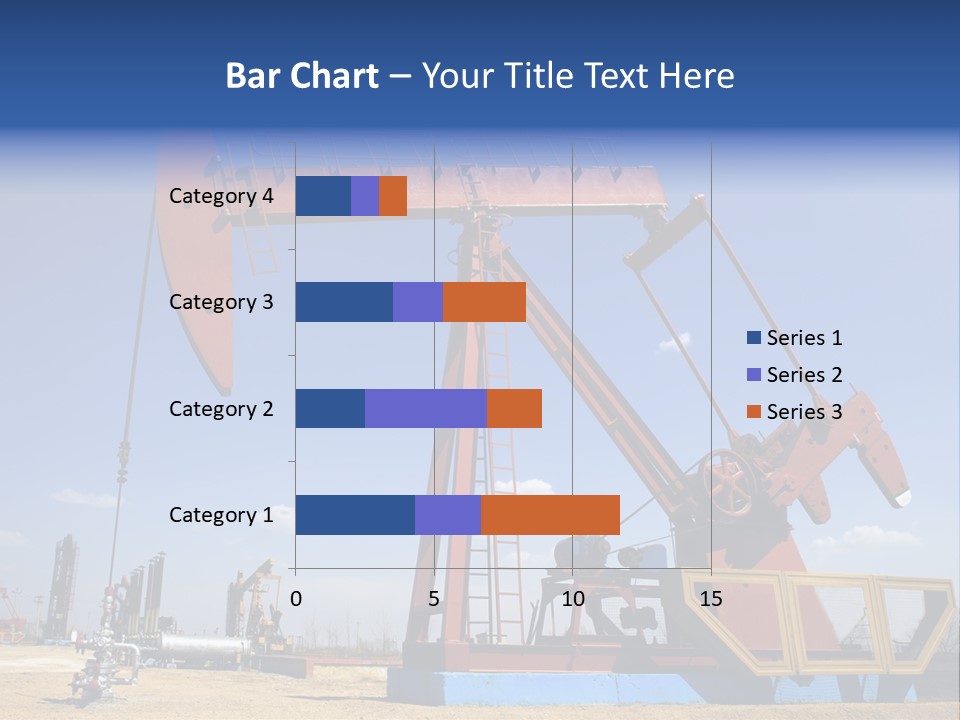 Bar Chart – Your Title Text Here

Category 4
Category 3
Category 2
Category 1

0
5
10
15

Series 1
Series 2
Series 3